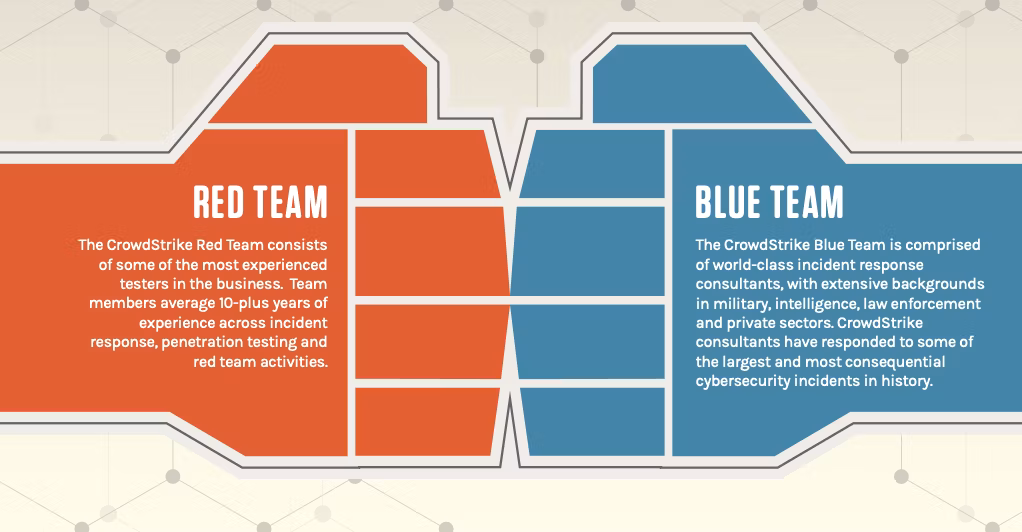 RED TEAM

The CrowdStrike Red Team consists of some of the most experienced testers in the business. Team members average 10-plus years of experience across incident response, penetration testing and red team activities.

BLUE TEAM

The CrowdStrike Blue Team is comprised of world-class incident response consultants, with extensive backgrounds in military, intelligence, law enforcement and private sectors. CrowdStrike consultants have responded to some of the largest and most consequential cybersecurity incidents in history.